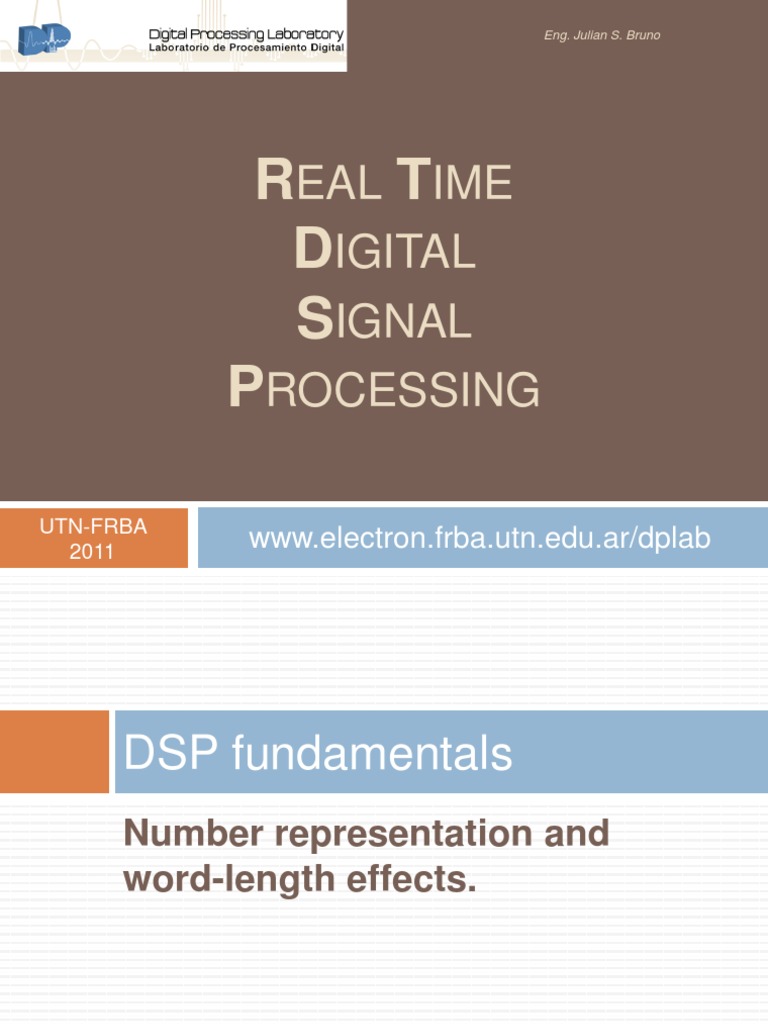 Digital Processing Laboratory
Laboratorio de Procesamiento Digital

Eng. Julian S. Bruno

REAL TIME
DIGITAL
SIGNAL
PROCESSING

UTN-FRBA
2011

www.electron.frba.utn.edu.ar/dplab

DSP fundamentals

Number representation and word-length effects.